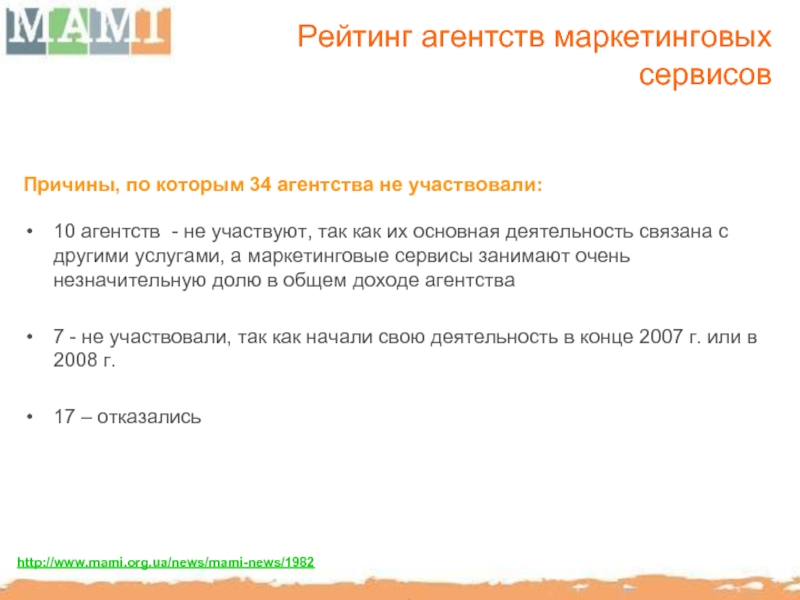 MAMI

Рейтинг агентств маркетинговых сервисов

Причины, по которым 34 агентства не участвовали:

• 10 агентств - не участвуют, так как их основная деятельность связана с другими услугами, а маркетинговые сервисы занимают очень незначительную долю в общем доходе агентства

• 7 - не участвовали, так как начали свою деятельность в конце 2007 г. или в 2008 г.

• 17 – отказались

http://www.mami.org.ua/news/mami-news/1982